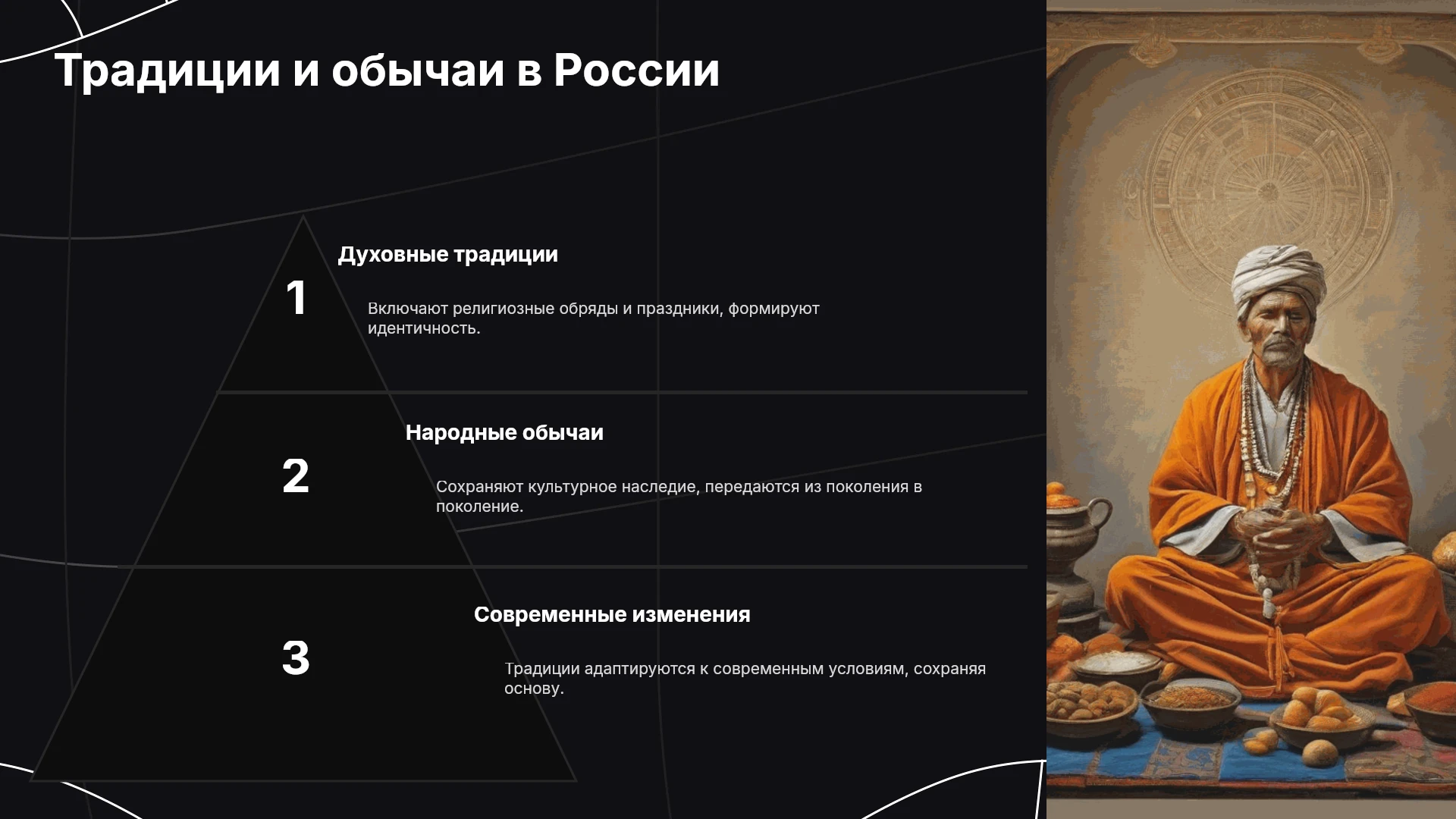 Традиции и обычаи в России

1

Духовные традиции

Включают религиозные обряды и праздники, формируют идентичность.

2

Народные обычаи

Сохраняют культурное наследие, передаются из поколения в поколение.

3

Современные изменения

Традиции адаптируются к современным условиям, сохраняя основу.